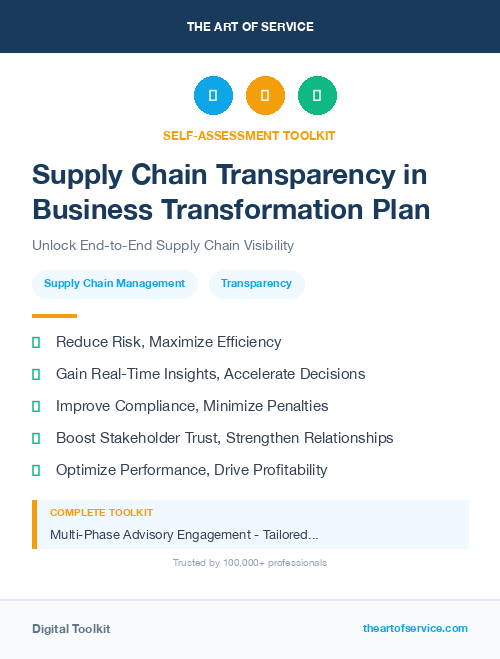 THE ART OF SERVICE

SELF-ASSESSMENT TOOLKIT

Supply Chain Transparency in Business Transformation Plan

Unlock End-to-End Supply Chain Visibility

Supply Chain Management

Transparency

Reduce Risk, Maximize Efficiency

Gain Real-Time Insights, Accelerate Decisions

Improve Compliance, Minimize Penalties

Boost Stakeholder Trust, Strengthen Relationships

Optimize Performance, Drive Profitability

COMPLETE TOOLKIT

Multi-Phase Advisory Engagement - Tailored...

Trusted by 100,000+ professionals

Digital Toolkit

theartofservice.com